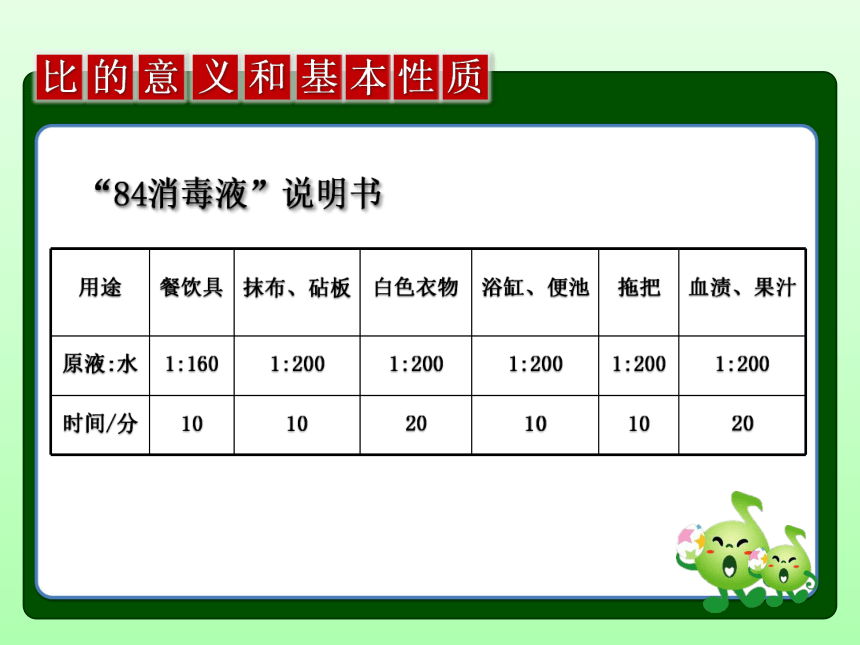 比的意义和基本性质

“84消毒液”说明书

| 用途 | 餐饮具 | 抹布、砧板 | 白色衣物 | 浴缸、便池 | 拖把 | 血渍、果汁 |
|---|---|---|---|---|---|---|
| 原液:水 | 1:160 | 1:200 | 1:200 | 1:200 | 1:200 | 1:200 |
| 时间/分 | 10 | 10 | 20 | 10 | 10 | 20 |